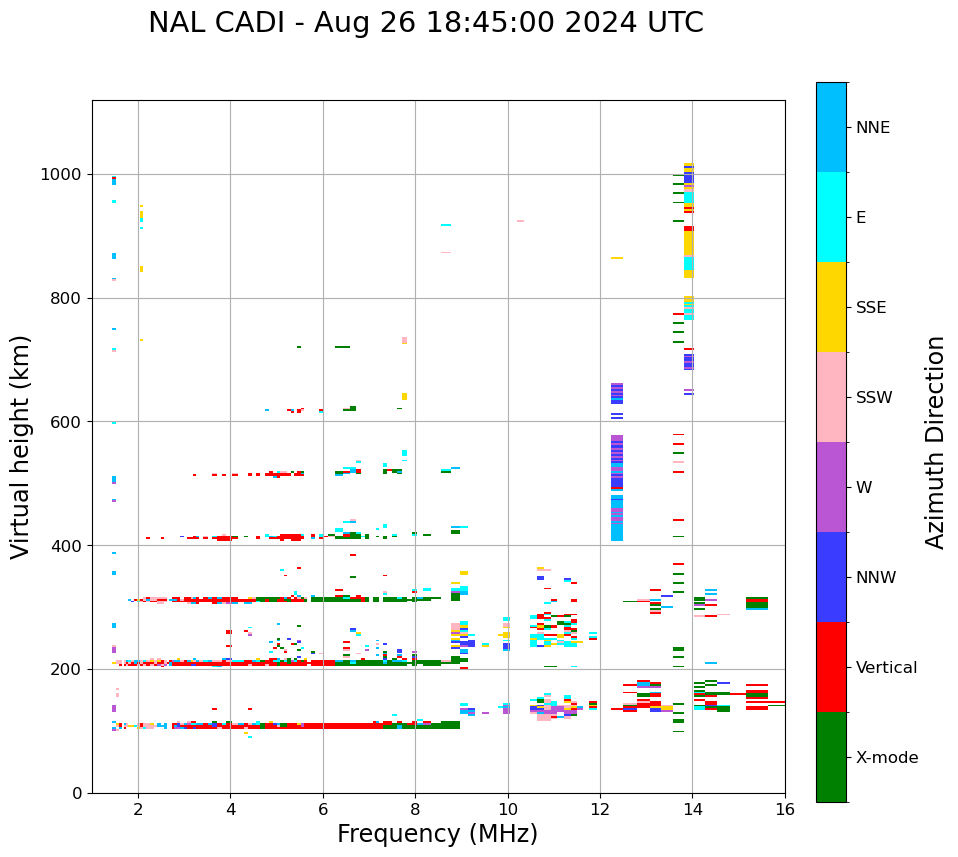 NAL CADI - Aug 26 18:45:00 2024 UTC

Virtual height (km)

1000
800
600
400
200
0

2
4
6
8
10
12
14
16

Frequency (MHz)

NNE
E
SSE
SSW
W
NNW
Vertical
X-mode

Azimuth Direction